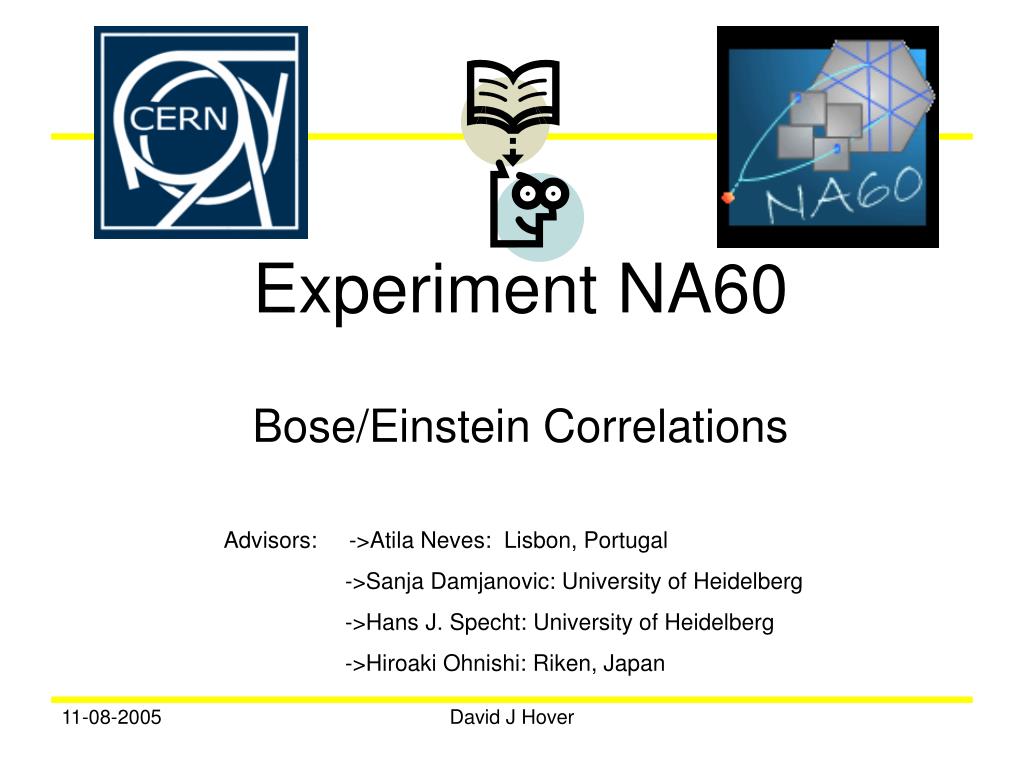 CERN

NA60

Experiment NA60

Bose/Einstein Correlations

Advisors: ->Atila Neves: Lisbon, Portugal
->Sanja Damjanovic: University of Heidelberg
->Hans J. Specht: University of Heidelberg
->Hiroaki Ohnishi: Riken, Japan

11-08-2005

David J Hover